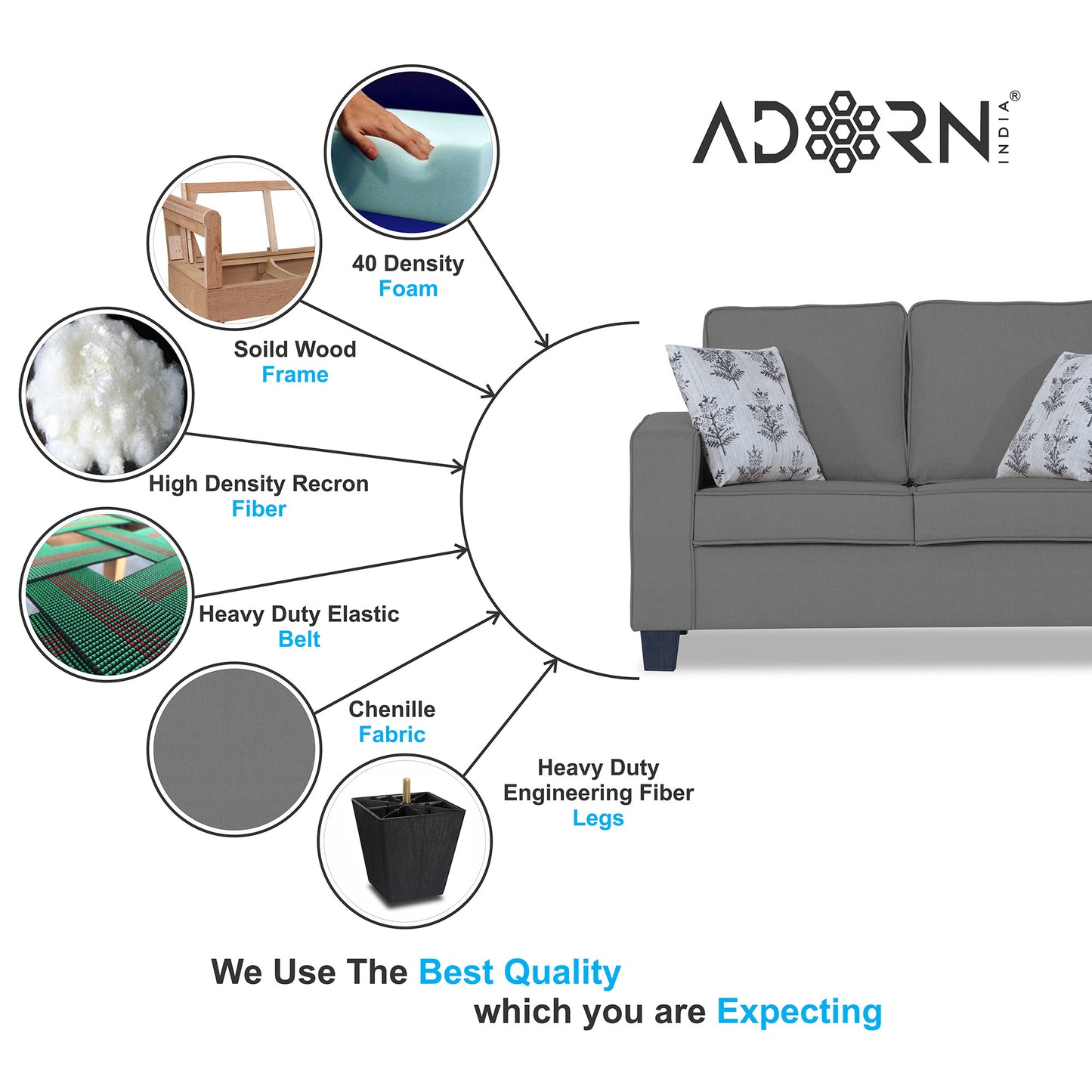 ADORN INDIA®

40 Density
Foam

Soild Wood
Frame

High Density Recron
Fiber

Heavy Duty Elastic
Belt

Chenille
Fabric

Heavy Duty
Engineering Fiber
Legs

We Use The Best Quality
which you are Expecting